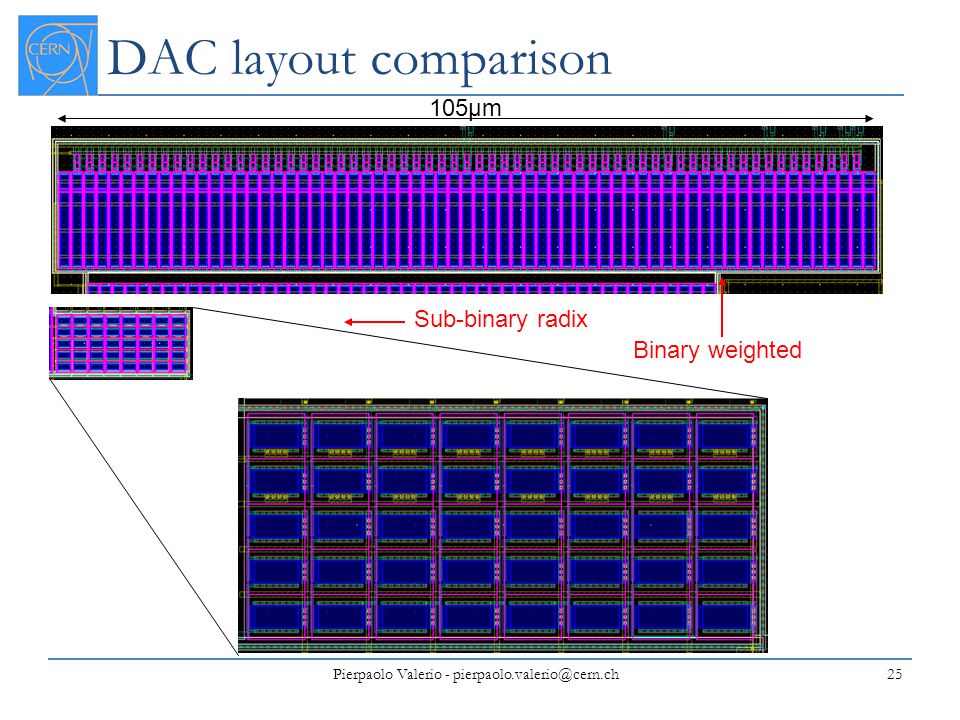 CERN

DAC layout comparison

105μm

Sub-binary radix

Binary weighted

Pierpaolo Valerio - pierpaolo.valerio@cern.ch

25